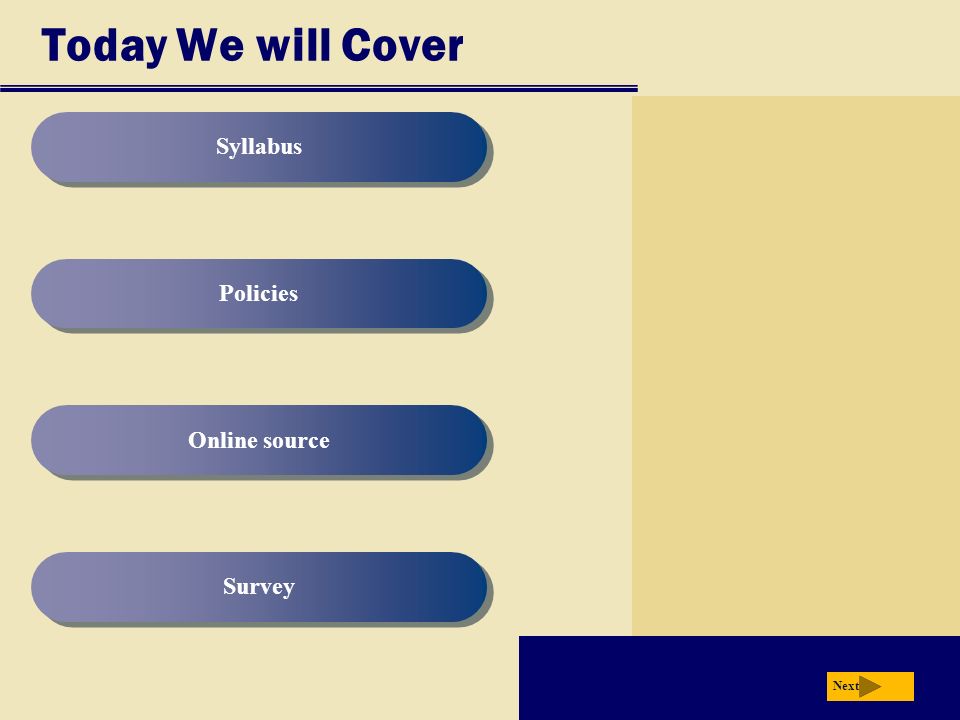 Today We will Cover

Syllabus

Policies

Online source

Survey

Next